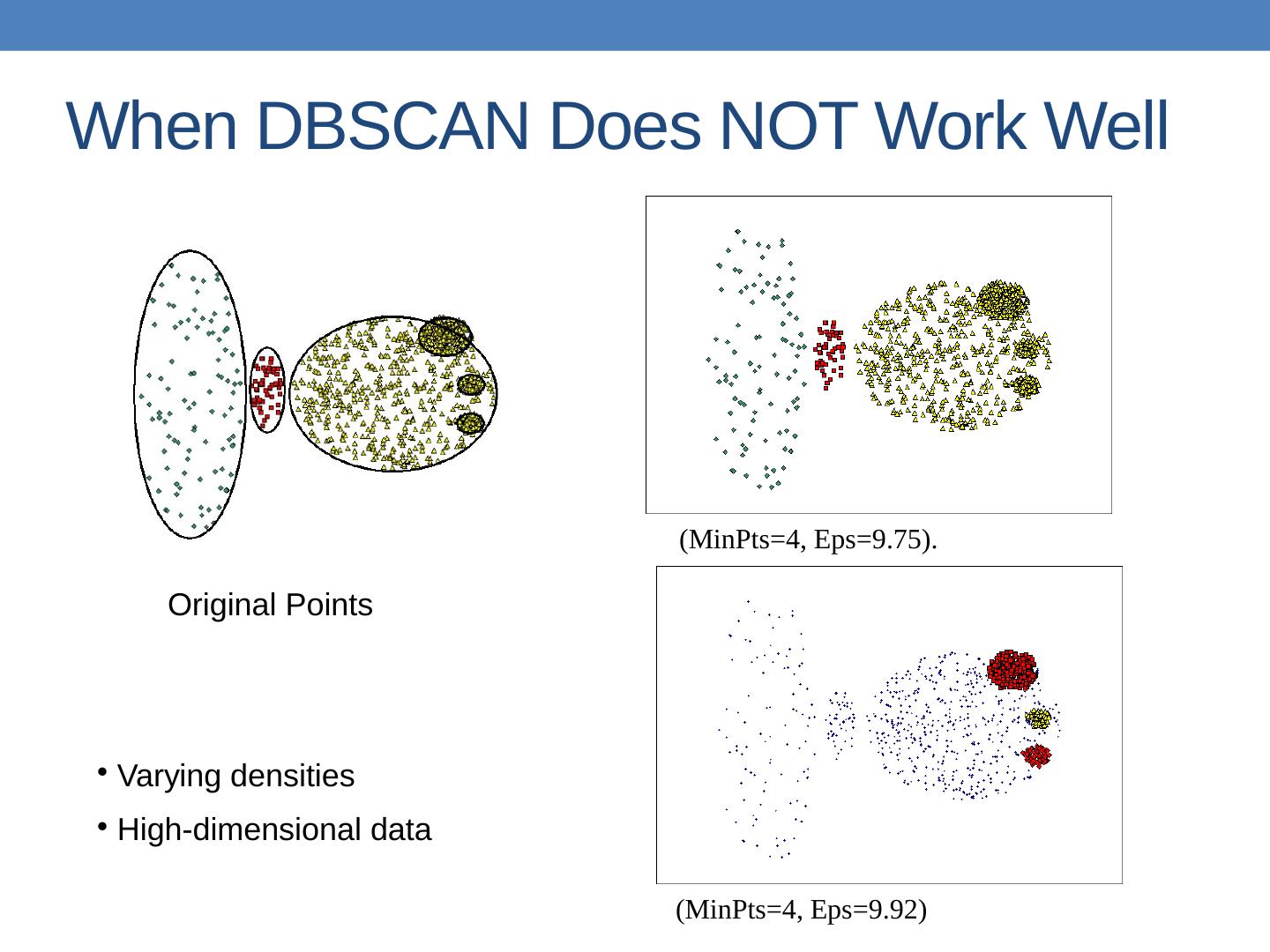 When DBSCAN Does NOT Work Well

(MinPts=4, Eps=9.75).

Original Points

• Varying densities
• High-dimensional data

(MinPts=4, Eps=9.92)